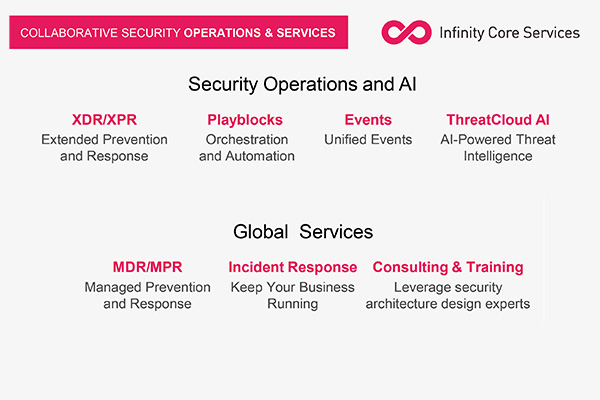 COLLABORATIVE SECURITY OPERATIONS & SERVICES

Infinity Core Services

Security Operations and AI

XDR/XPR
Extended Prevention and Response

Playblocks
Orchestration and Automation

Events
Unified Events

ThreatCloud AI
AI-Powered Threat Intelligence

Global Services

MDR/MPR
Managed Prevention and Response

Incident Response
Keep Your Business Running

Consulting & Training
Leverage security architecture design experts